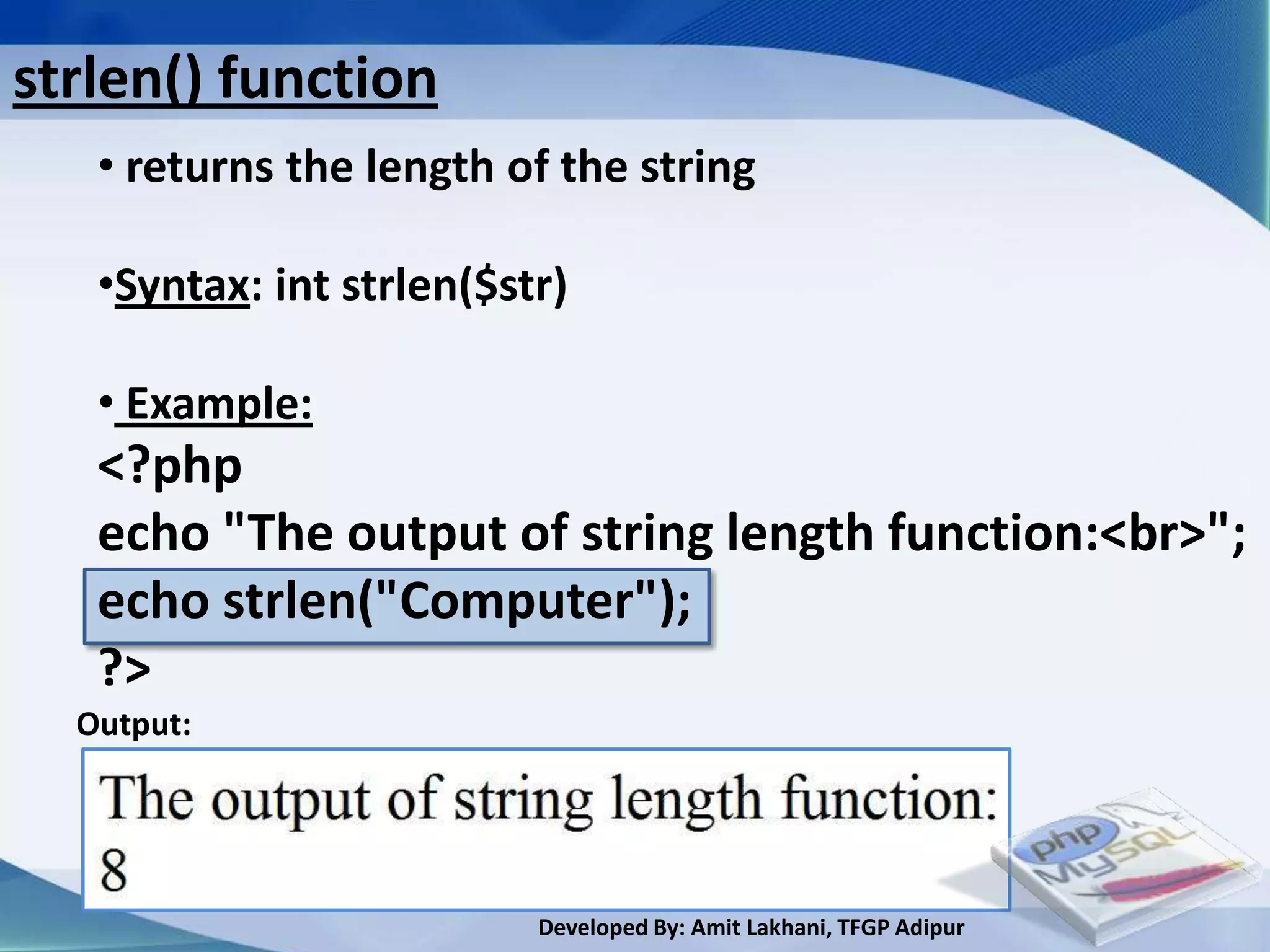 strlen() function

• returns the length of the string

•Syntax: int strlen($str)

• Example:
<?php
echo "The output of string length function:<br>";
echo strlen("Computer");
?>

Output:

The output of string length function:
8

php MySQL

Developed By: Amit Lakhani, TFGP Adipur